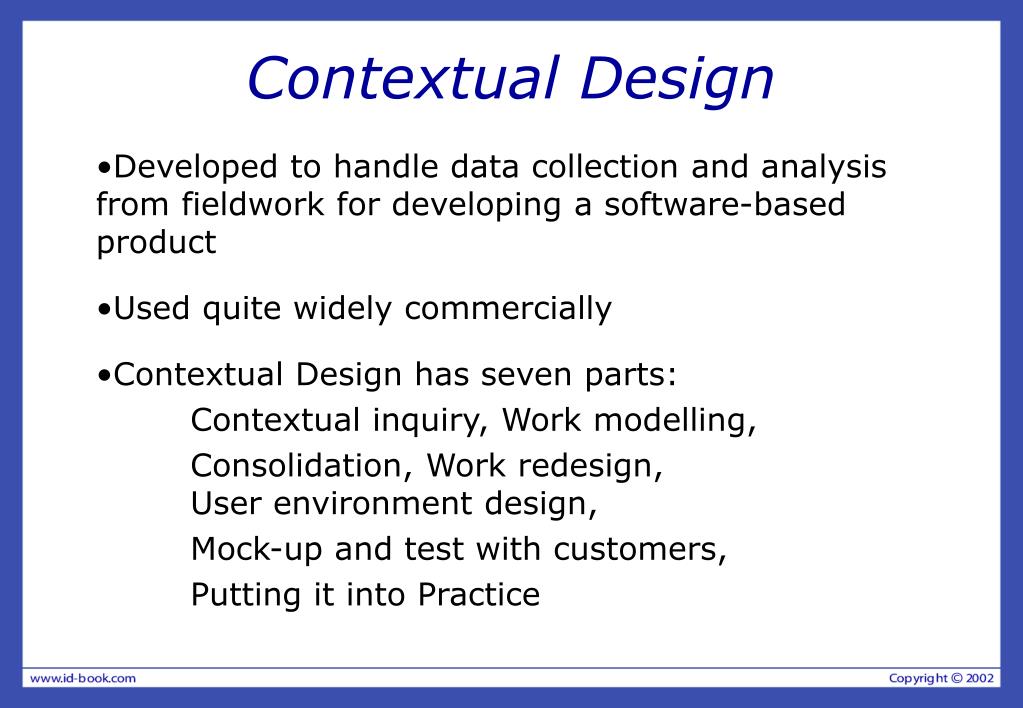 Contextual Design

•Developed to handle data collection and analysis from fieldwork for developing a software-based product

•Used quite widely commercially

•Contextual Design has seven parts:
Contextual inquiry, Work modelling,
Consolidation, Work redesign,
User environment design,
Mock-up and test with customers,
Putting it into Practice

www.id-book.com

Copyright © 2002